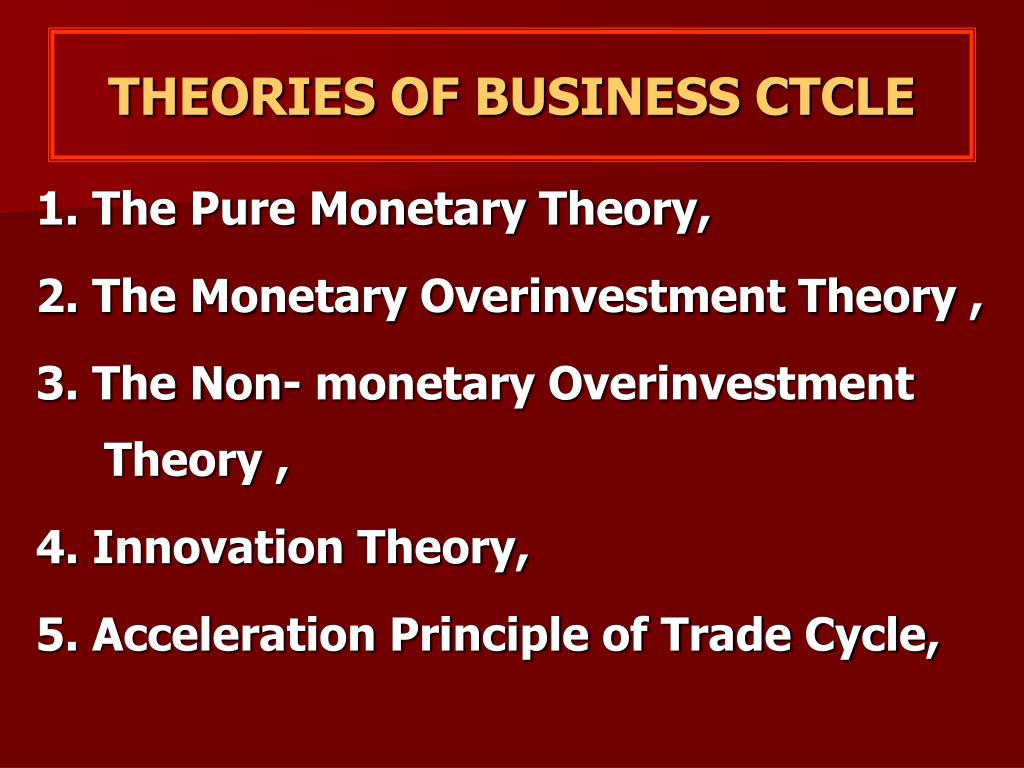 THEORIES OF BUSINESS CTCLE

1. The Pure Monetary Theory,

2. The Monetary Overinvestment Theory ,

3. The Non- monetary Overinvestment Theory ,

4. Innovation Theory,

5. Acceleration Principle of Trade Cycle,